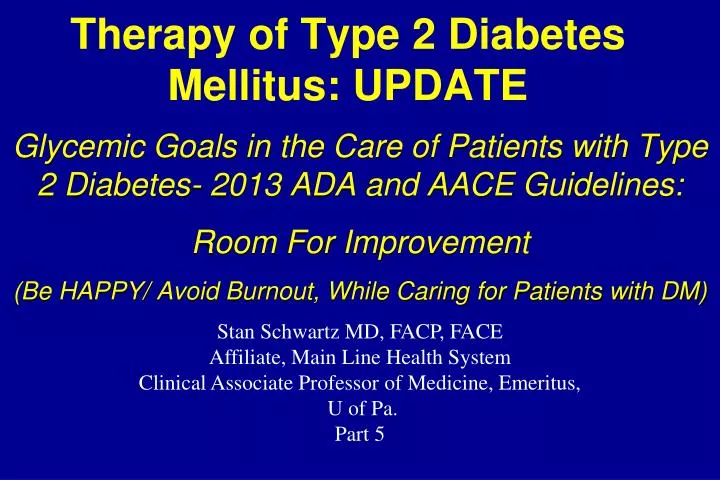 Therapy of Type 2 Diabetes Mellitus: UPDATE

Glycemic Goals in the Care of Patients with Type 2 Diabetes- 2013 ADA and AACE Guidelines:

Room For Improvement

(Be HAPPY/ Avoid Burnout, While Caring for Patients with DM)

Stan Schwartz MD, FACP, FACE
Affiliate, Main Line Health System
Clinical Associate Professor of Medicine, Emeritus,
U of Pa.
Part 5